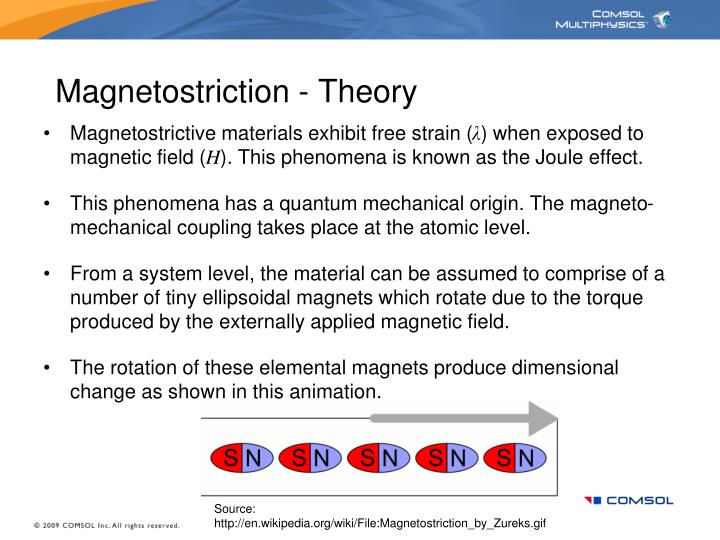 COMSOL MULTIPHYSICS

Magnetostriction - Theory

• Magnetostrictive materials exhibit free strain ($\lambda$) when exposed to magnetic field ($H$). This phenomena is known as the Joule effect.

• This phenomena has a quantum mechanical origin. The magneto-mechanical coupling takes place at the atomic level.

• From a system level, the material can be assumed to comprise of a number of tiny ellipsoidal magnets which rotate due to the torque produced by the externally applied magnetic field.

• The rotation of these elemental magnets produce dimensional change as shown in this animation.

S N S N S N S N S N

Source: http://en.wikipedia.org/wiki/File:Magnetostriction_by_Zureks.gif

COMSOL

© 2009 COMSOL Inc. All rights reserved.